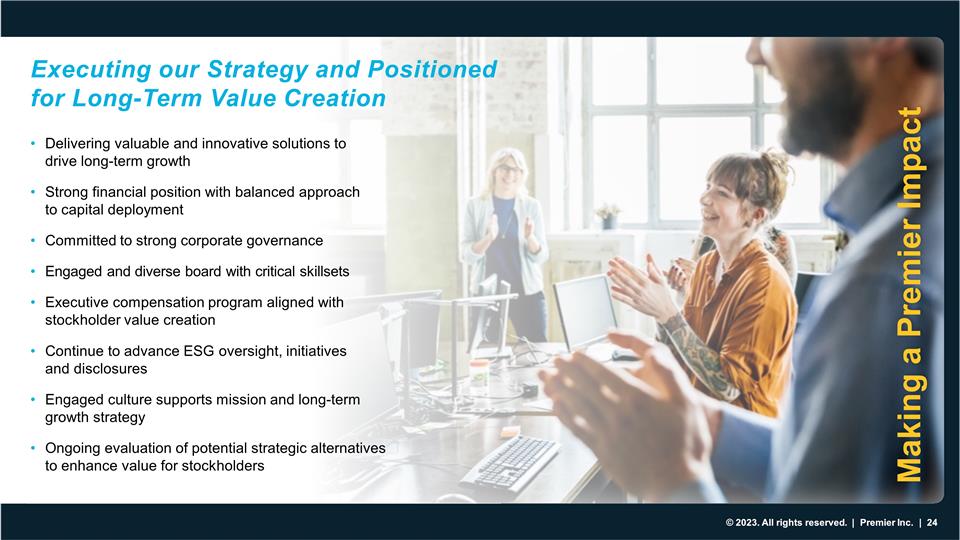 Executing our Strategy and Positioned for Long-Term Value Creation

• Delivering valuable and innovative solutions to drive long-term growth

• Strong financial position with balanced approach to capital deployment

• Committed to strong corporate governance

• Engaged and diverse board with critical skillsets

• Executive compensation program aligned with stockholder value creation

• Continue to advance ESG oversight, initiatives and disclosures

• Engaged culture supports mission and long-term growth strategy

• Ongoing evaluation of potential strategic alternatives to enhance value for stockholders

Making a Premier Impact

© 2023. All rights reserved. | Premier Inc. | 24